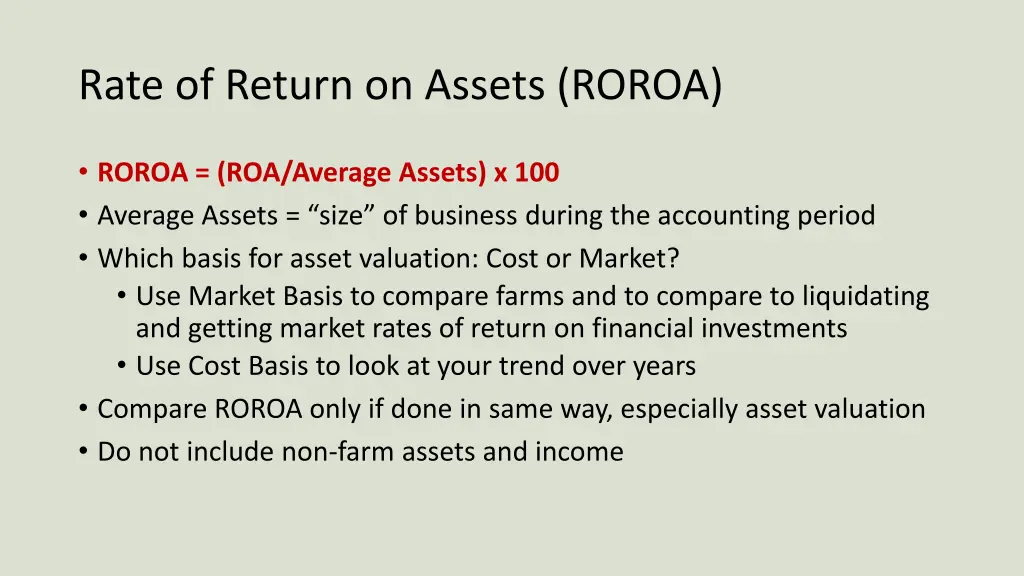 Rate of Return on Assets (ROROA)

• ROROA = (ROA/Average Assets) x 100
• Average Assets = “size” of business during the accounting period
• Which basis for asset valuation: Cost or Market?
  • Use Market Basis to compare farms and to compare to liquidating and getting market rates of return on financial investments
  • Use Cost Basis to look at your trend over years
• Compare ROROA only if done in same way, especially asset valuation
• Do not include non-farm assets and income